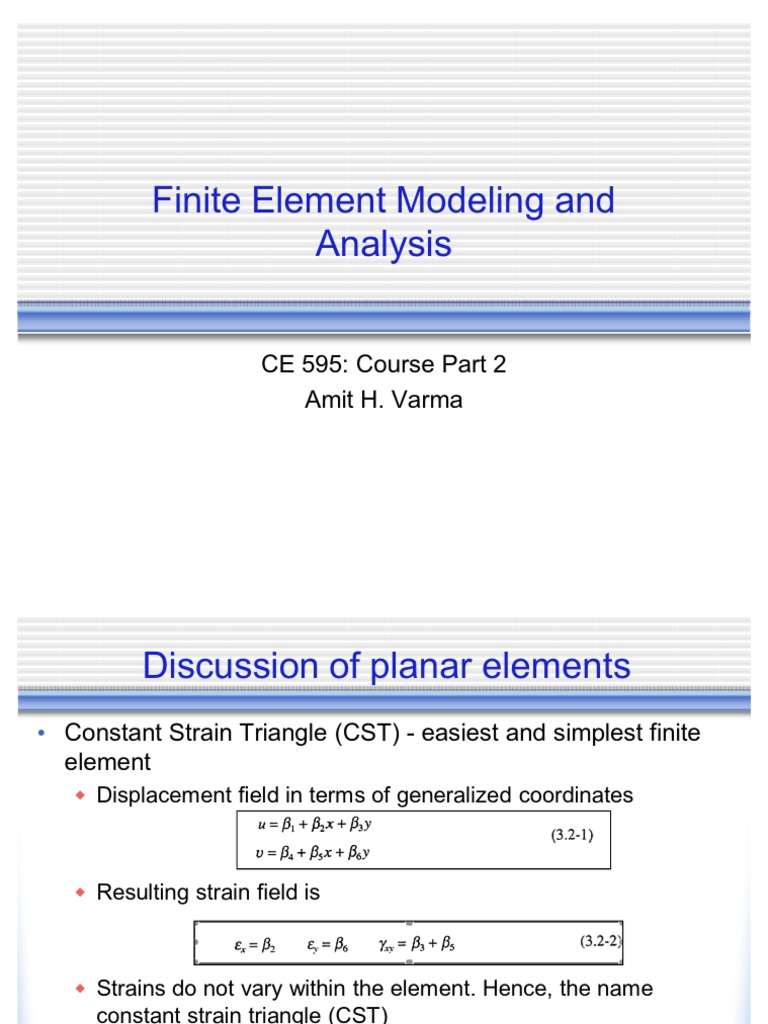 Finite Element Modeling and Analysis

CE 595: Course Part 2
Amit H. Varma

Discussion of planar elements

• Constant Strain Triangle (CST) - easiest and simplest finite element

◆ Displacement field in terms of generalized coordinates

$u = \beta_1 + \beta_2 x + \beta_3 y$
$v = \beta_4 + \beta_5 x + \beta_6 y$ (3.2-1)

◆ Resulting strain field is

$\varepsilon_x = \beta_2 \quad \varepsilon_y = \beta_6 \quad \gamma_{xy} = \beta_3 + \beta_5$ (3.2-2)

◆ Strains do not vary within the element. Hence, the name constant strain triangle (CST)